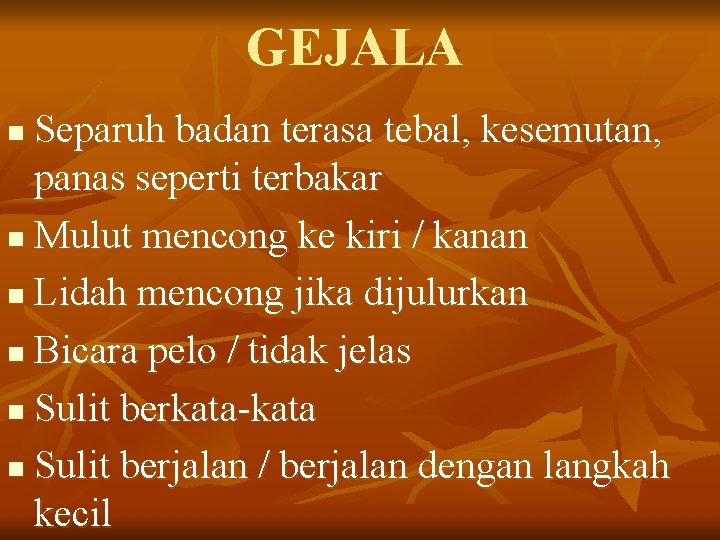 GEJALA

■ Separuh badan terasa tebal, kesemutan, panas seperti terbakar
■ Mulut mencong ke kiri / kanan
■ Lidah mencong jika dijulurkan
■ Bicara pelo / tidak jelas
■ Sulit berkata-kata
■ Sulit berjalan / berjalan dengan langkah kecil